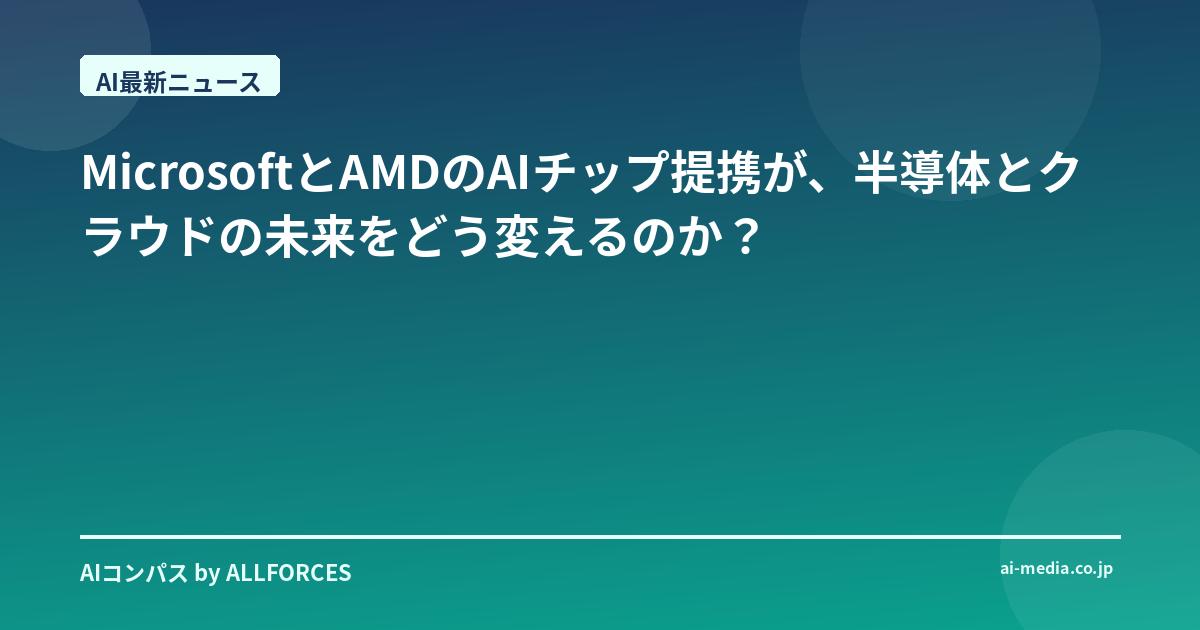 AI最新ニュース

MicrosoftとAMDのAIチップ提携が、半導体とクラウドの未来をどう変えるのか？

AIコンパス by ALLFORCES

ai-media.co.jp